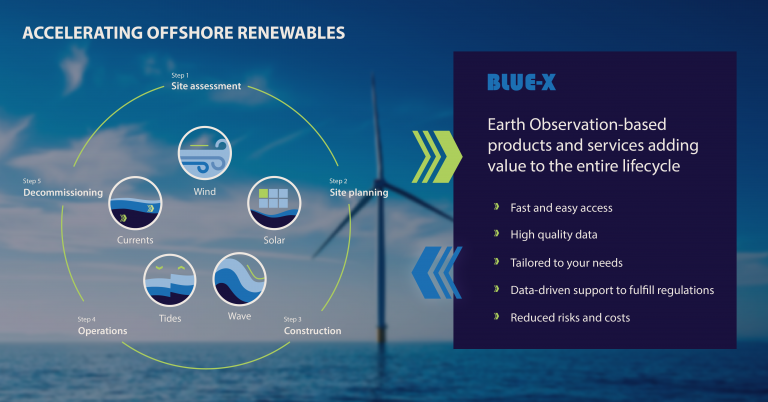 ACCELERATING OFFSHORE RENEWABLES

Step 1
Site assessment

Step 2
Site planning

Step 3
Construction

Step 4
Operations

Step 5
Decommissioning

Wind

Solar

Wave

Tides

Currents

BLUE-X

Earth Observation-based products and services adding value to the entire lifecycle

Fast and easy access

High quality data

Tailored to your needs

Data-driven support to fulfill regulations

Reduced risks and costs